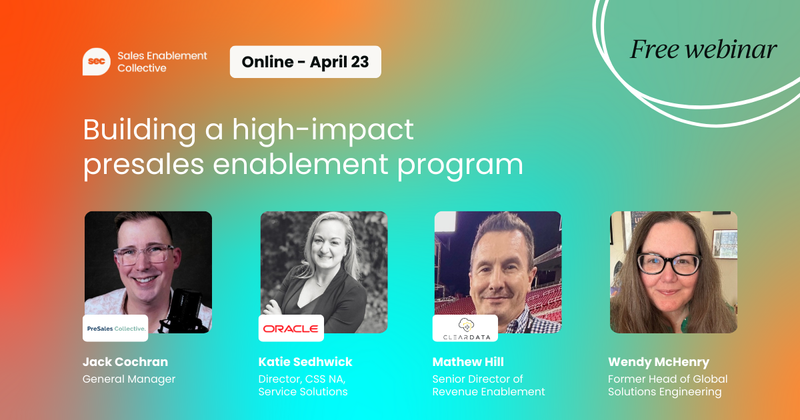 sec Sales Enablement Collective

Online - April 23

Free webinar

Building a high-impact presales enablement program

PreSales Collective.

Jack Cochran
General Manager

ORACLE

Katie Sedhwick
Director, CSS NA, Service Solutions

CLEARDATA

Mathew Hill
Senior Director of Revenue Enablement

Wendy McHenry
Former Head of Global Solutions Engineering